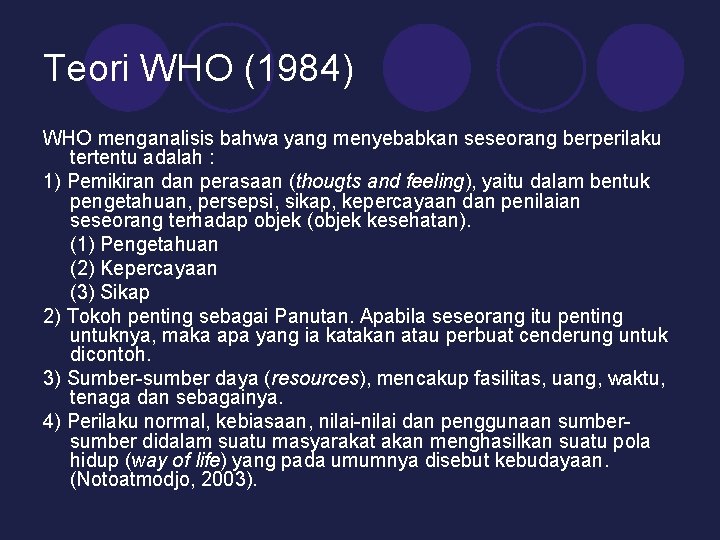 Teori WHO (1984)

WHO menganalisis bahwa yang menyebabkan seseorang berperilaku tertentu adalah :

1) Pemikiran dan perasaan (thougts and feeling), yaitu dalam bentuk pengetahuan, persepsi, sikap, kepercayaan dan penilaian seseorang terhadap objek (objek kesehatan).

(1) Pengetahuan

(2) Kepercayaan

(3) Sikap

2) Tokoh penting sebagai Panutan. Apabila seseorang itu penting untuknya, maka apa yang ia katakan atau perbuat cenderung untuk dicontoh.

3) Sumber-sumber daya (resources), mencakup fasilitas, uang, waktu, tenaga dan sebagainya.

4) Perilaku normal, kebiasaan, nilai-nilai dan penggunaan sumber-sumber didalam suatu masyarakat akan menghasilkan suatu pola hidup (way of life) yang pada umumnya disebut kebudayaan. (Notoatmodjo, 2003).